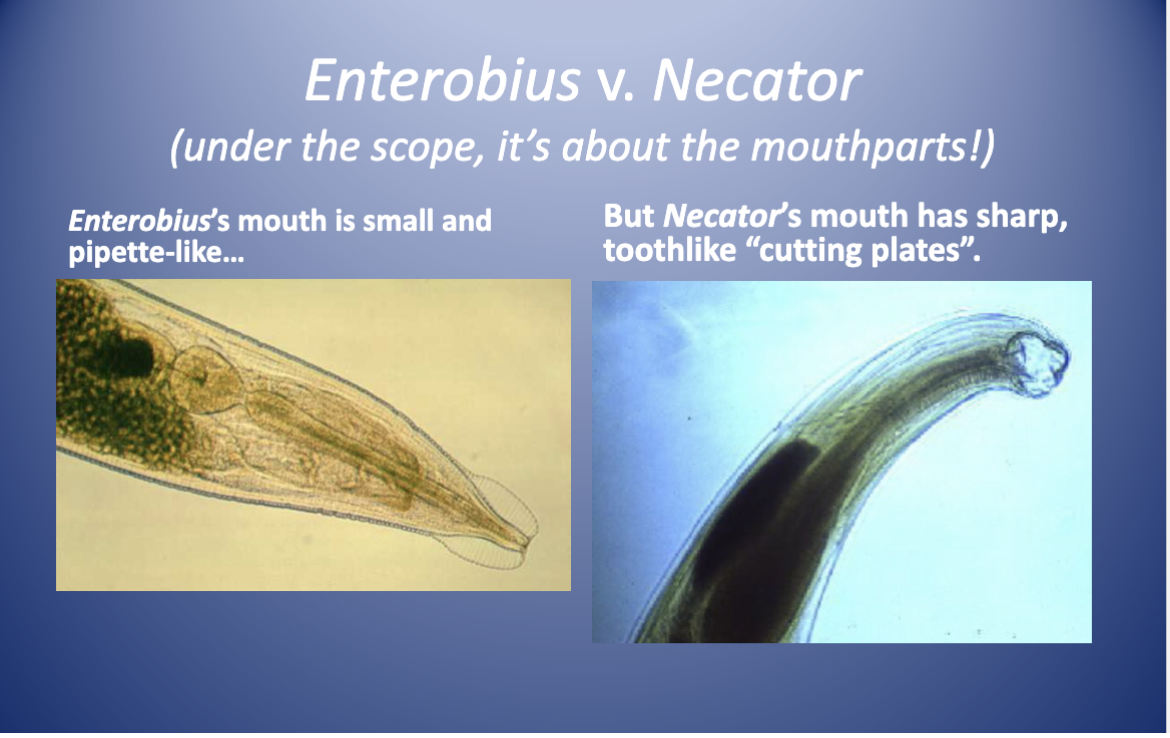 Enterobius v. Necator
(under the scope, it's about the mouthparts!)

Enterobius's mouth is small and pipette-like…

But Necator's mouth has sharp, toothlike "cutting plates".